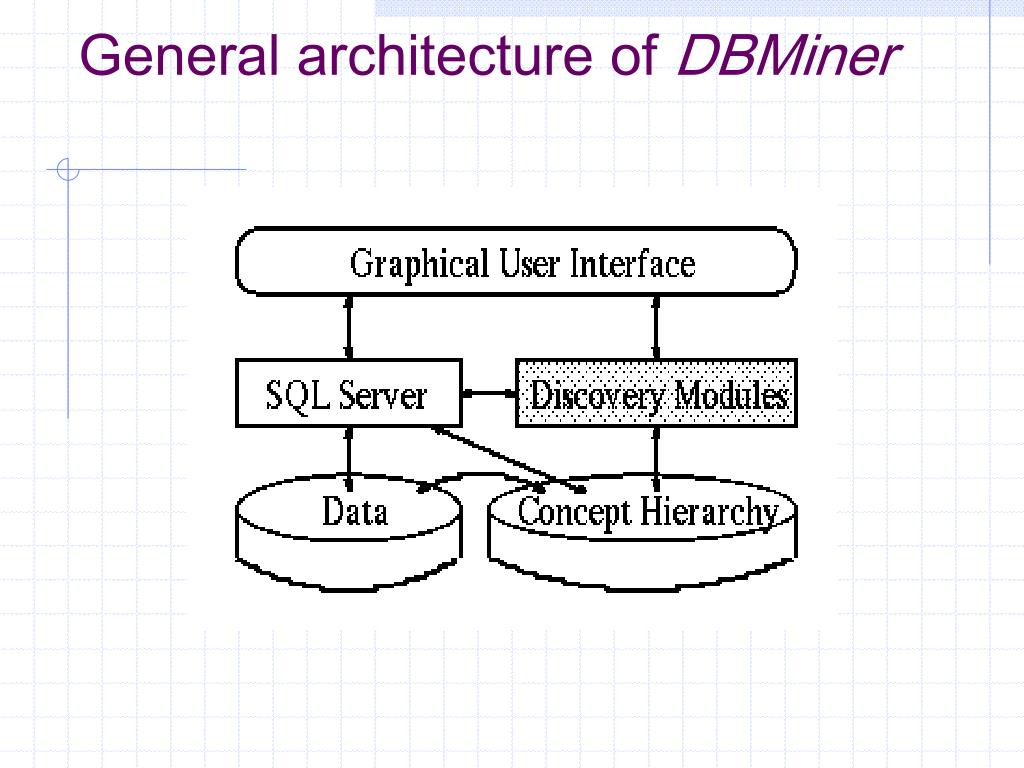 General architecture of DBMiner

Graphical User Interface

SQL Server

Discovery Modules

Data

Concept Hierarchy